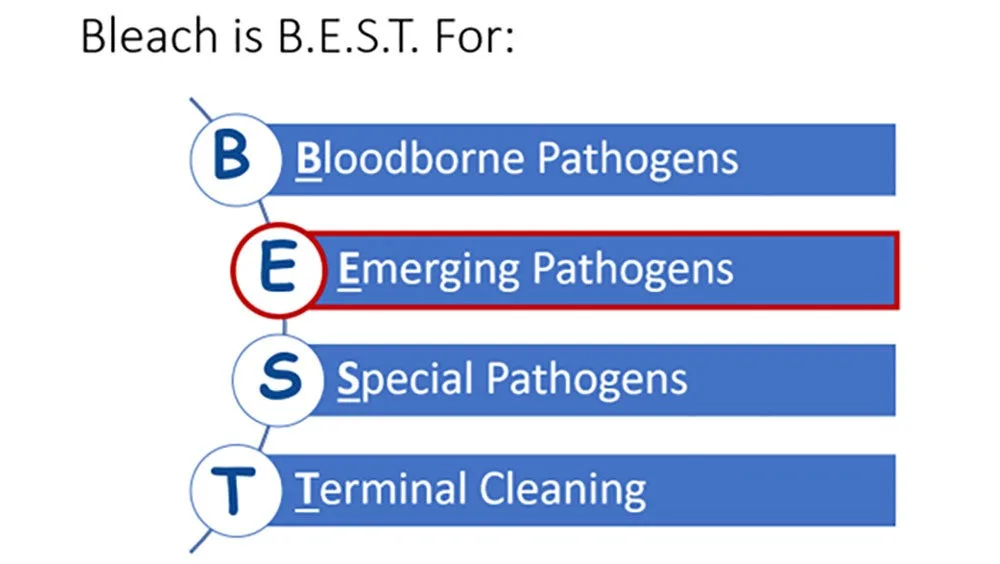 Bleach is B.E.S.T. For:

B Bloodborne Pathogens

E Emerging Pathogens

S Special Pathogens

T Terminal Cleaning